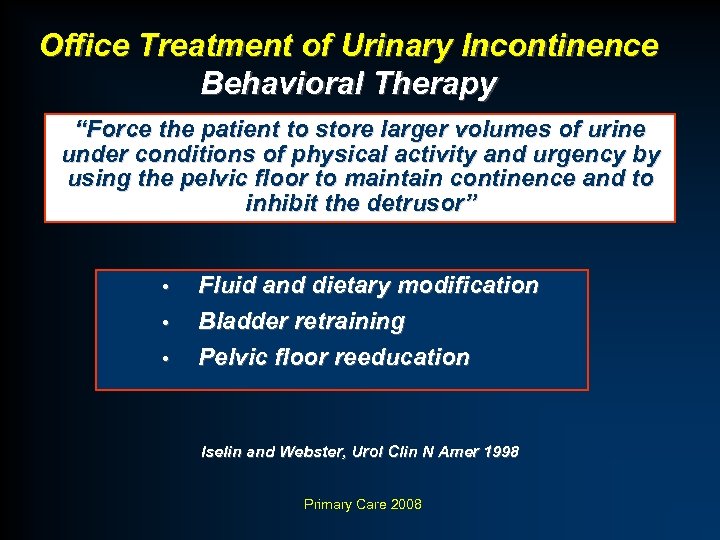 Office Treatment of Urinary Incontinence
Behavioral Therapy

“Force the patient to store larger volumes of urine under conditions of physical activity and urgency by using the pelvic floor to maintain continence and to inhibit the detrusor”

• Fluid and dietary modification
• Bladder retraining
• Pelvic floor reeducation

Iselin and Webster, Urol Clin N Amer 1998

Primary Care 2008